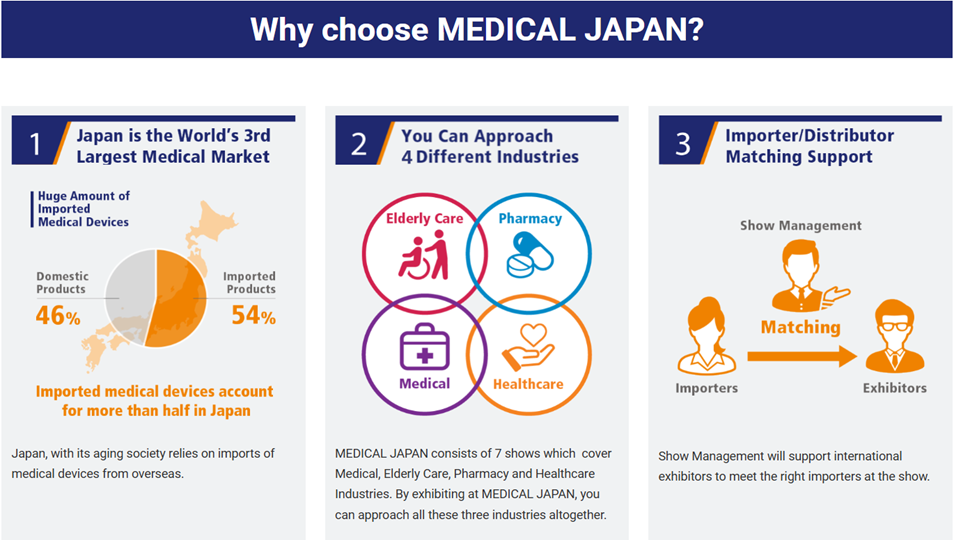 Why choose MEDICAL JAPAN?

1 Japan is the World's 3rd Largest Medical Market

Huge Amount of Imported Medical Devices

Domestic Products 46%

Imported Products 54%

Imported medical devices account for more than half in Japan

Japan, with its aging society relies on imports of medical devices from overseas.

2 You Can Approach 4 Different Industries

Elderly Care

Pharmacy

Medical

Healthcare

MEDICAL JAPAN consists of 7 shows which cover Medical, Elderly Care, Pharmacy and Healthcare Industries. By exhibiting at MEDICAL JAPAN, you can approach all these three industries altogether.

3 Importer/Distributor Matching Support

Show Management

Matching

Importers

Exhibitors

Show Management will support international exhibitors to meet the right importers at the show.